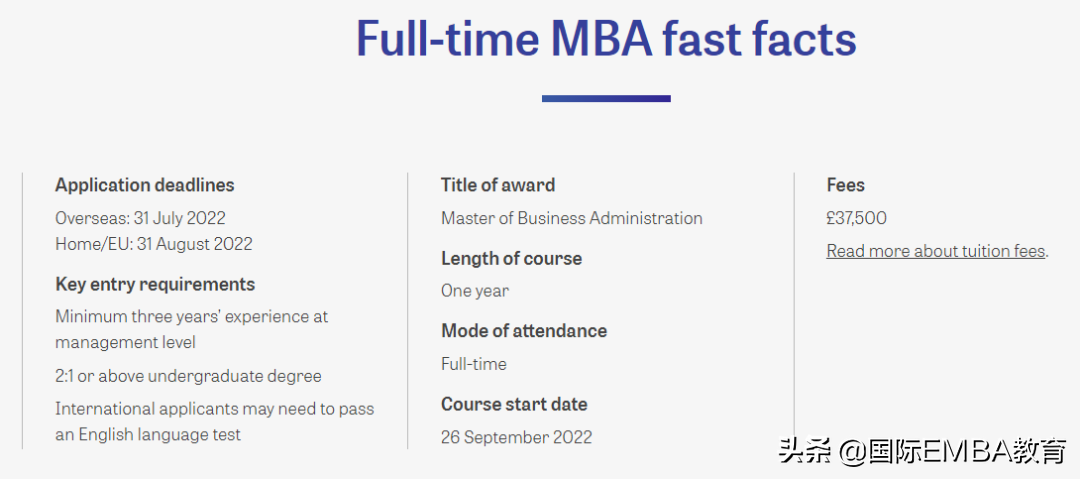 Full-time MBA fast facts

Application deadlines

Overseas: 31 July 2022
Home/EU: 31 August 2022

Key entry requirements

Minimum three years' experience at management level

2:1 or above undergraduate degree

International applicants may need to pass an English language test

Title of award

Master of Business Administration

Length of course

One year

Mode of attendance

Full-time

Course start date

26 September 2022

Fees

£37,500

Read more about tuition fees.

头条 @国际EMBA教育